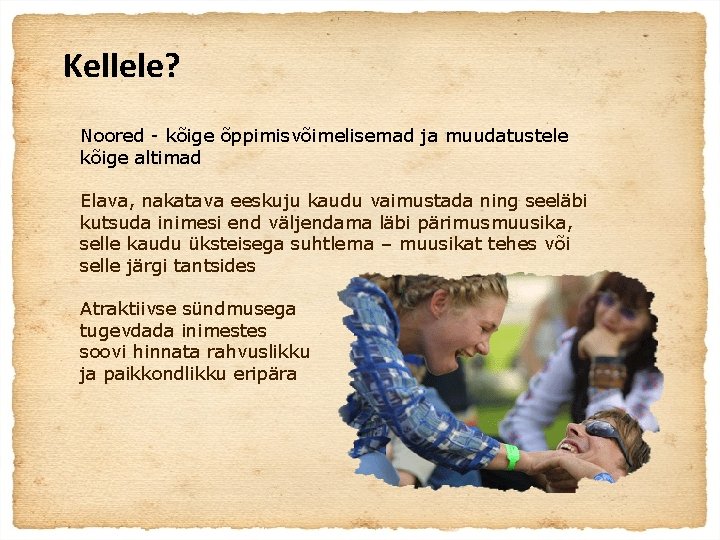 Kellele?

Noored - kõige õppimisvõimelisemad ja muudatustele kõige altimad

Elava, nakatava eeskuju kaudu vaimustada ning seeläbi kutsuda inimesi end väljendama läbi pärimusmuusika, selle kaudu üksteisega suhtlema – muusikat tehes või selle järgi tantsides

Atraktiivse sündmusega tugevdada inimestes soovi hinnata rahvuslikku ja paikkondlikku eripära